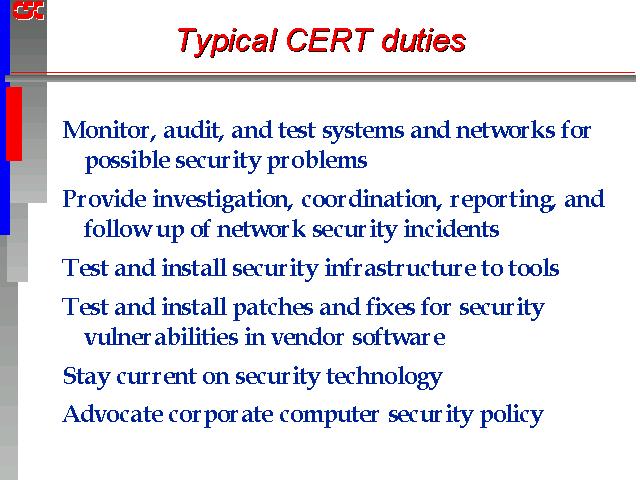 CSC

Typical CERT duties

Monitor, audit, and test systems and networks for possible security problems

Provide investigation, coordination, reporting, and follow up of network security incidents

Test and install security infrastructure to tools

Test and install patches and fixes for security vulnerabilities in vendor software

Stay current on security technology

Advocate corporate computer security policy